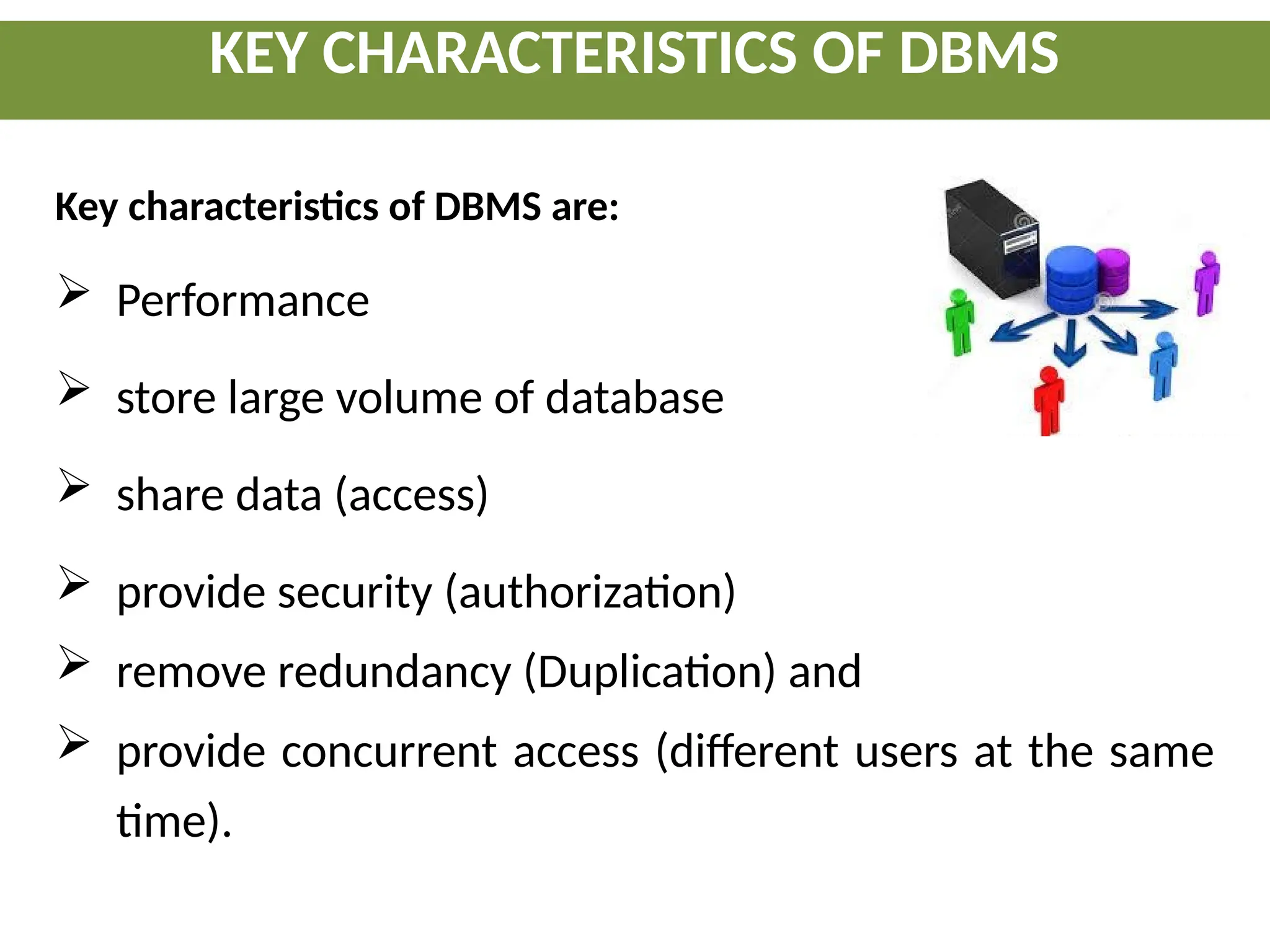 KEY CHARACTERISTICS OF DBMS

Key characteristics of DBMS are:

➢ Performance

➢ store large volume of database

➢ share data (access)

➢ provide security (authorization)

➢ remove redundancy (Duplication) and

➢ provide concurrent access (different users at the same time).